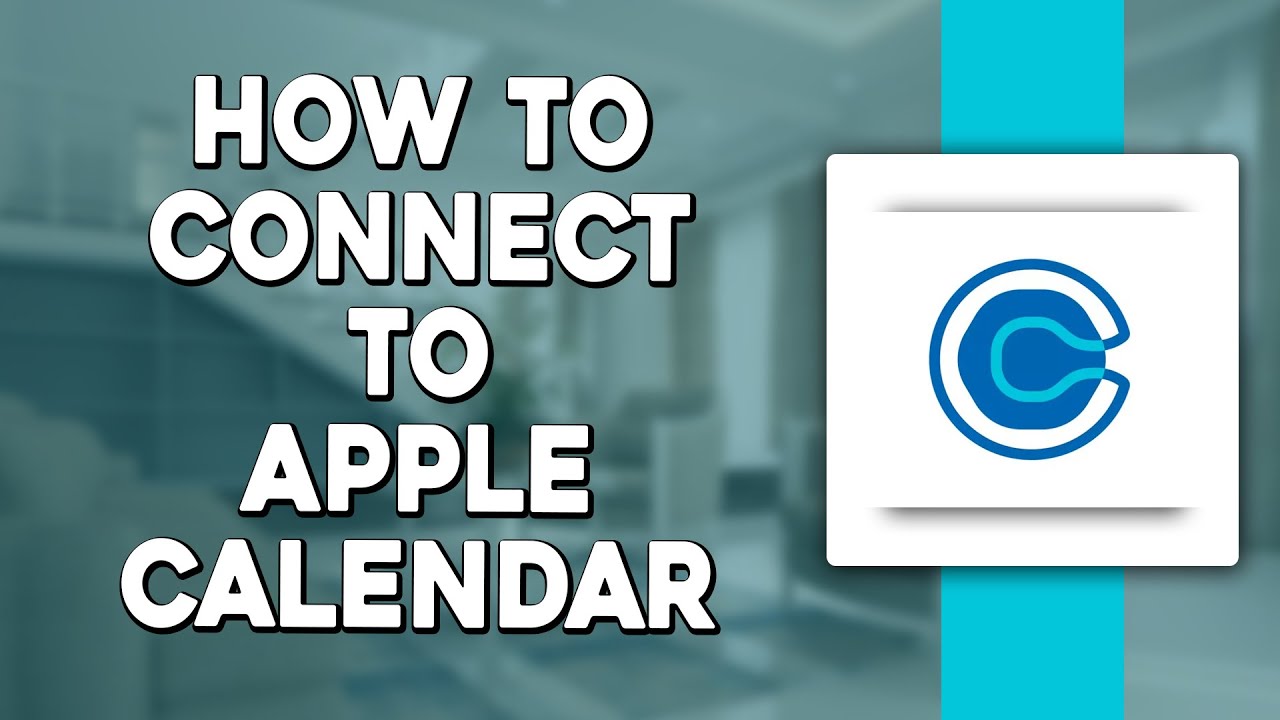 HOW TO CONNECT TO APPLE CALENDAR